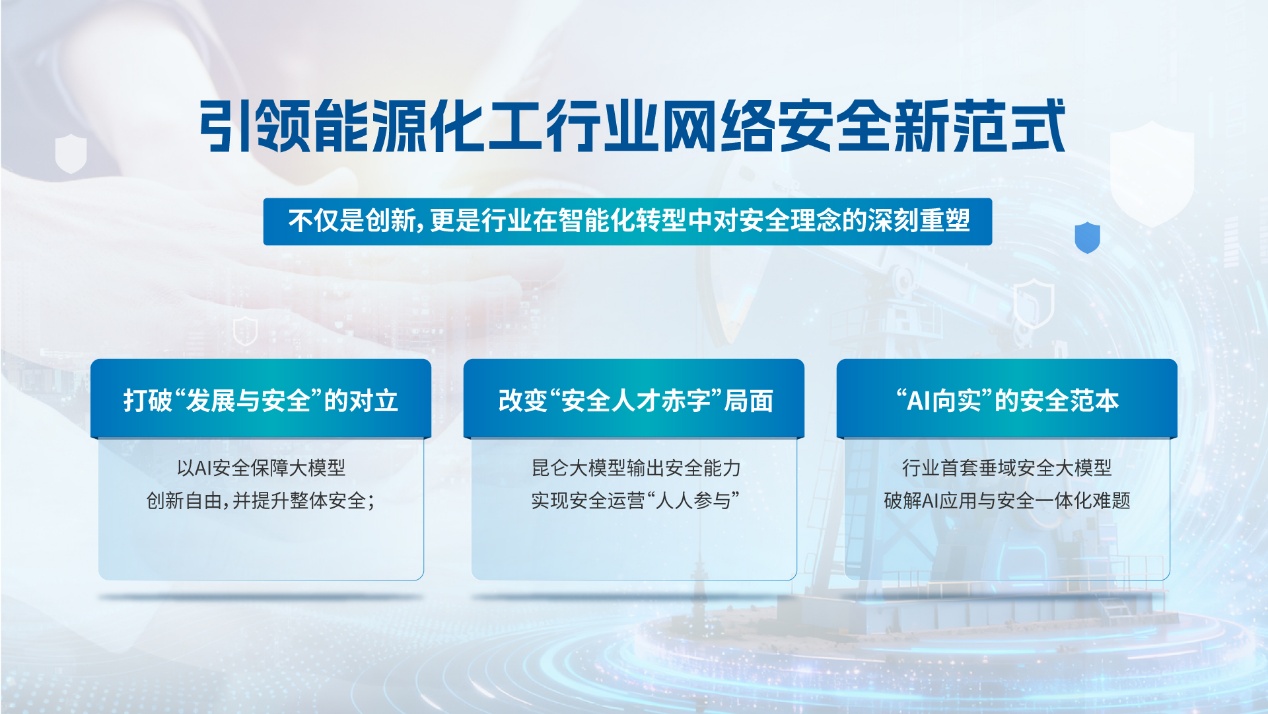 引领能源化工行业网络安全新范式

不仅是创新，更是行业在智能化转型中对安全理念的深刻重塑

打破“发展与安全”的对立

以AI安全保障大模型
创新自由，并提升整体安全；

改变“安全人才赤字”局面

昆仑大模型输出安全能力
实现安全运营“人人参与”

“AI向实”的安全范本

行业首套垂域安全大模型
破解AI应用与安全一体化难题